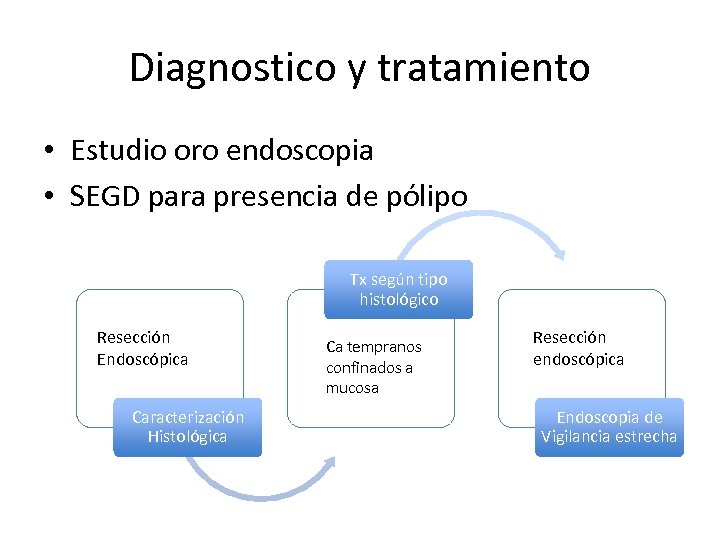 Diagnostico y tratamiento

• Estudio oro endoscopia
• SEGD para presencia de pólipo

Resección Endoscópica

Caracterización Histológica

Tx según tipo histológico

Ca tempranos confinados a mucosa

Resección endoscópica

Endoscopia de Vigilancia estrecha